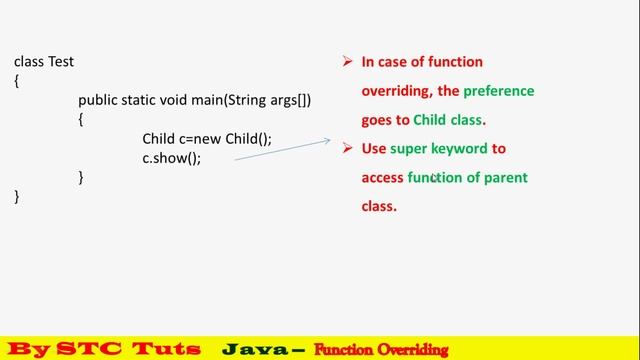 class Test
{
public static void main(String args[])
{
Child c=new Child();
c.show();
}
}

➢ In case of function overriding, the preference goes to Child class.
➢ Use super keyword to access function of parent class.

By STC Tuts Java – Function Overriding